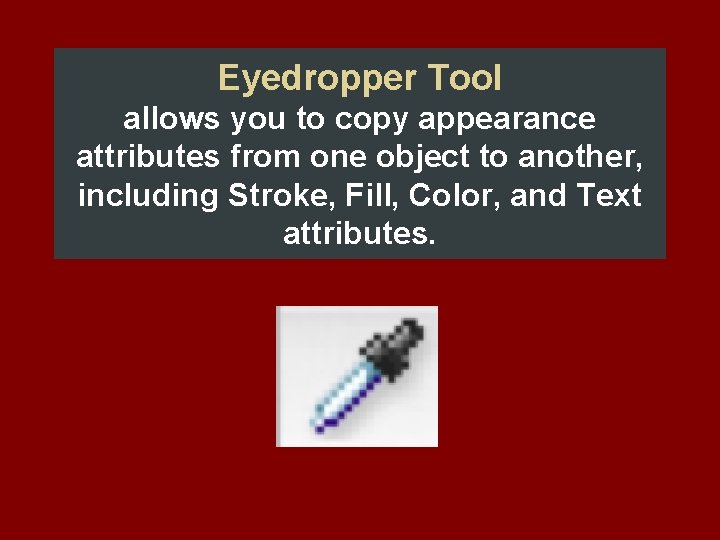 Eyedropper Tool

allows you to copy appearance attributes from one object to another, including Stroke, Fill, Color, and Text attributes.